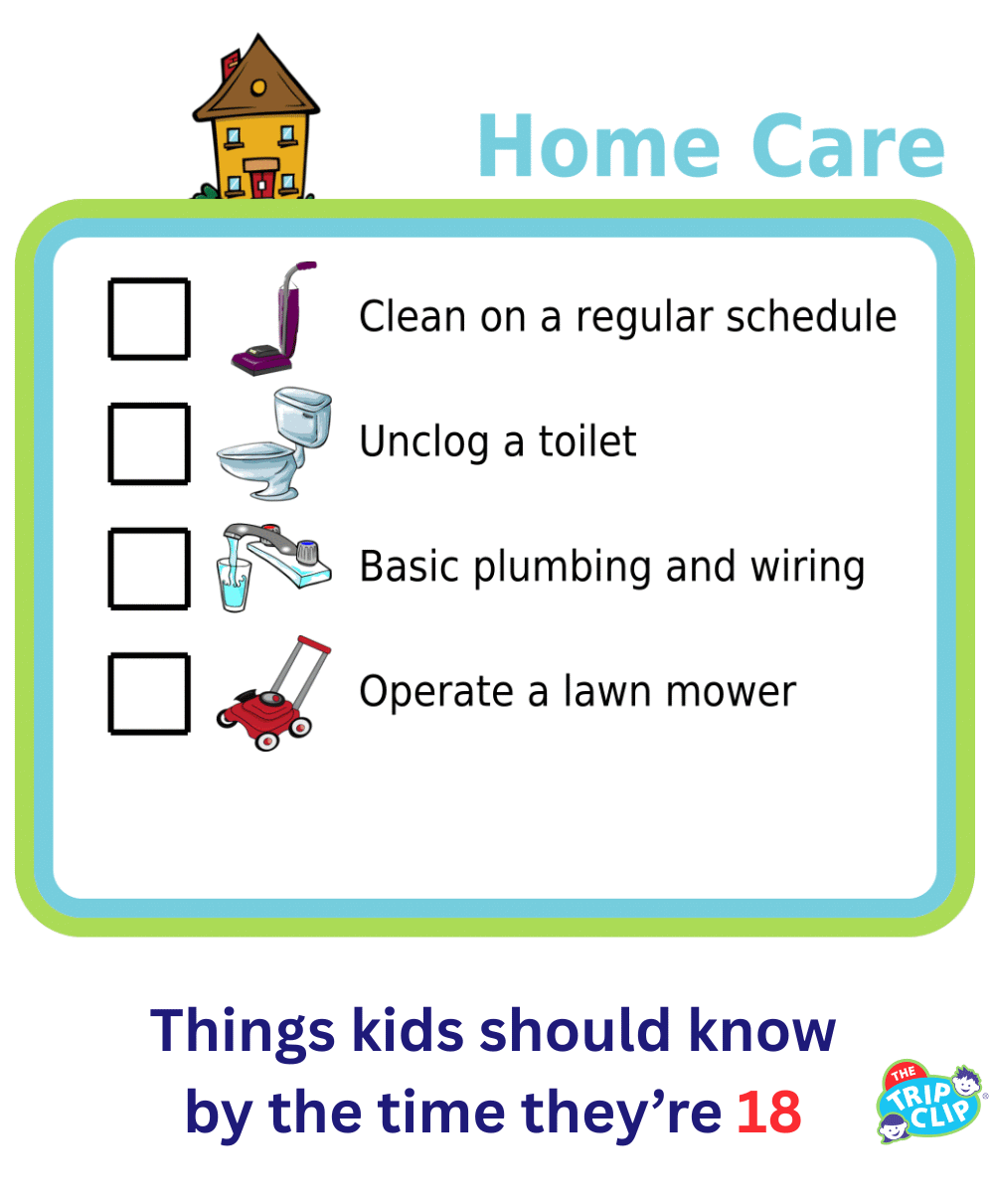 Home Care

Clean on a regular schedule

Unclog a toilet

Basic plumbing and wiring

Operate a lawn mower

Things kids should know by the time they're 18

THE TRIP CLIP